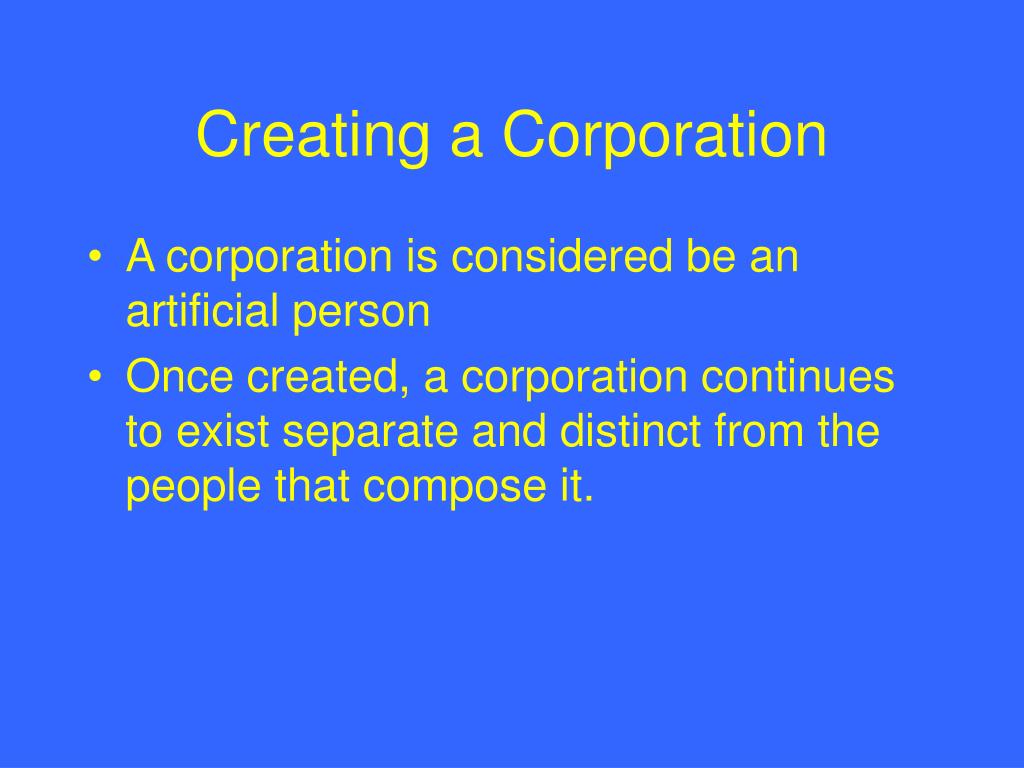 Creating a Corporation

• A corporation is considered be an artificial person
• Once created, a corporation continues to exist separate and distinct from the people that compose it.